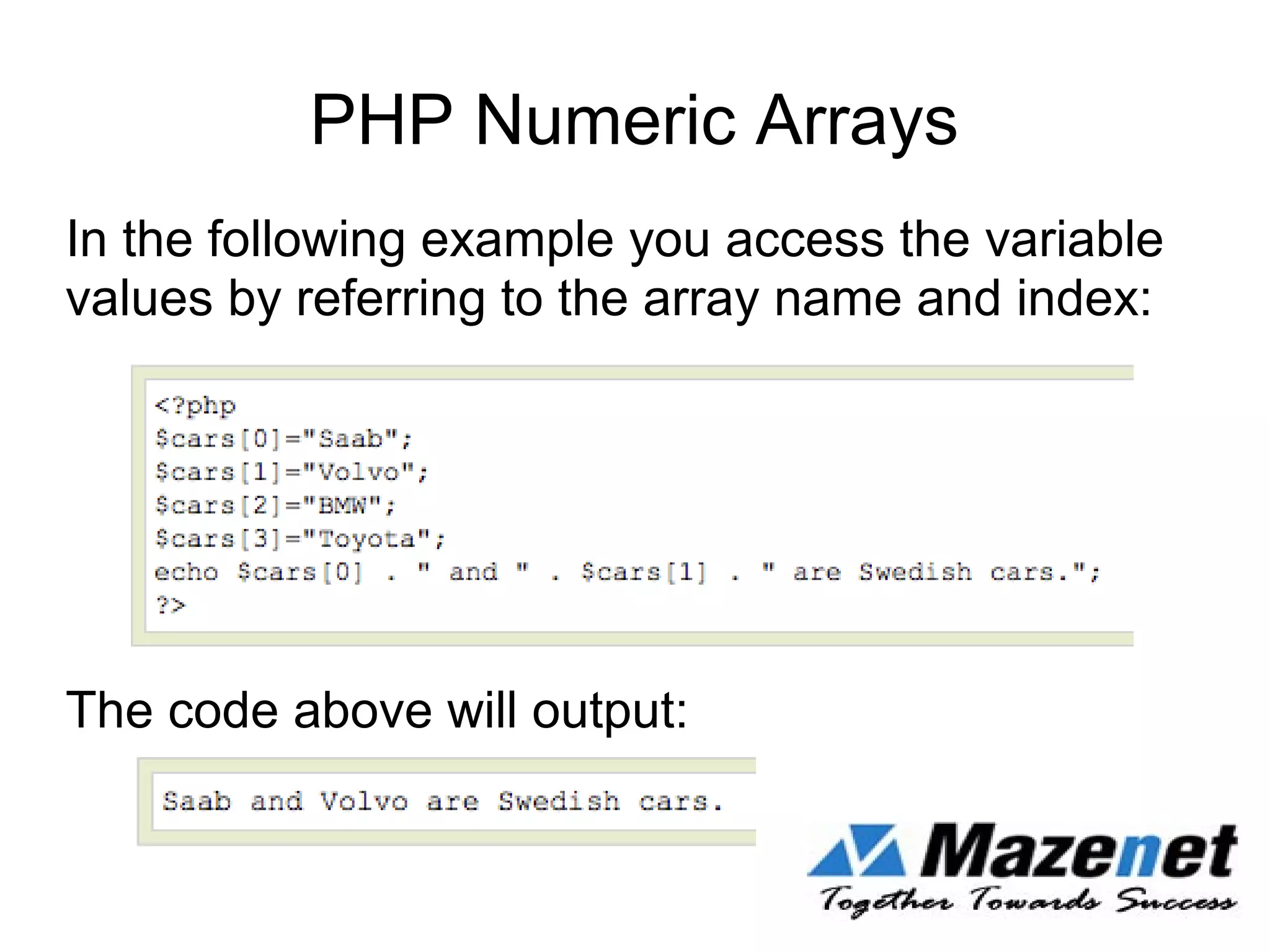 PHP Numeric Arrays

In the following example you access the variable values by referring to the array name and index:

<?php
$cars[0]="Saab";
$cars[1]="Volvo";
$cars[2]="BMW";
$cars[3]="Toyota";
echo $cars[0] . " and " . $cars[1] . " are Swedish cars.";
?>

The code above will output:

Saab and Volvo are Swedish cars.

Mazenet
Together Towards Success